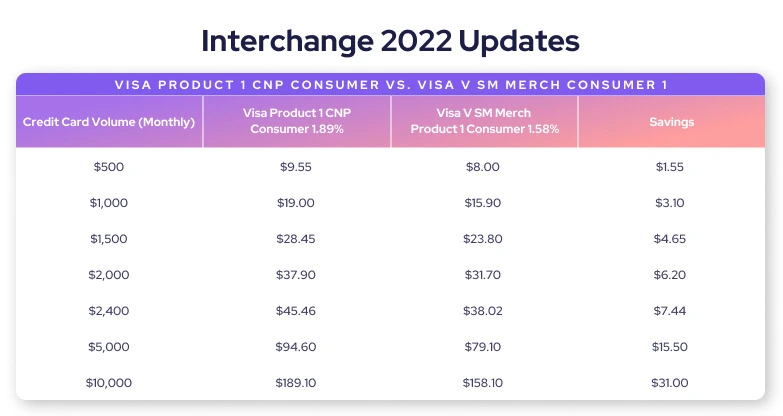 Interchange 2022 Updates

VISA PRODUCT 1 CNP CONSUMER VS. VISA V SM MERCH CONSUMER 1

| Credit Card Volume (Monthly) | Visa Product 1 CNP Consumer 1.89% | Visa V SM Merch Product 1 Consumer 1.58% | Savings |
|---|---|---|---|
| \$500 | \$9.55 | \$8.00 | \$1.55 |
| \$1,000 | \$19.00 | \$15.90 | \$3.10 |
| \$1,500 | \$28.45 | \$23.80 | \$4.65 |
| \$2,000 | \$37.90 | \$31.70 | \$6.20 |
| \$2,400 | \$45.46 | \$38.02 | \$7.44 |
| \$5,000 | \$94.60 | \$79.10 | \$15.50 |
| \$10,000 | \$189.10 | \$158.10 | \$31.00 |